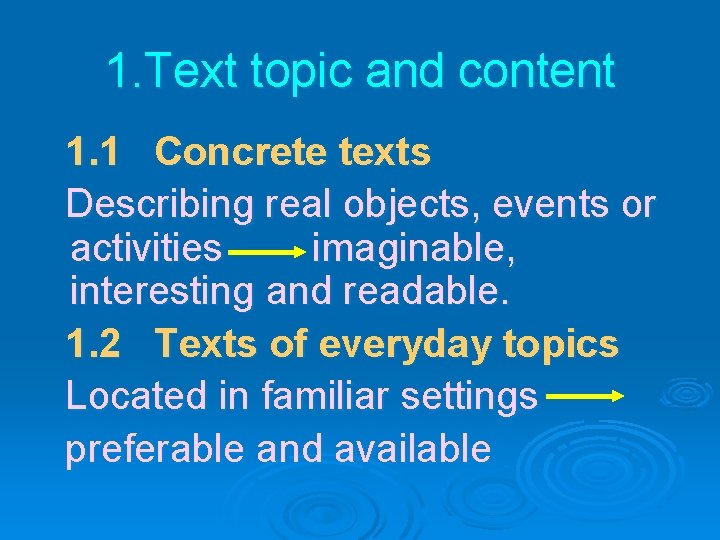 1.Text topic and content

1.1 Concrete texts

Describing real objects, events or activities → imaginable, interesting and readable.

1.2 Texts of everyday topics

Located in familiar settings → preferable and available